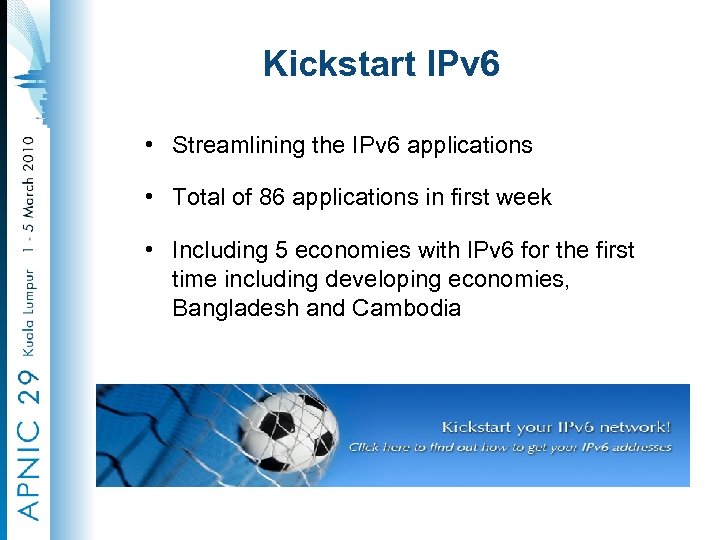 APNIC 29 Kuala Lumpur 1 - 5 March 2010

Kickstart IPv6

• Streamlining the IPv6 applications

• Total of 86 applications in first week

• Including 5 economies with IPv6 for the first time including developing economies, Bangladesh and Cambodia

Kickstart your IPv6 network!
Click here to find out how to get your IPv6 addresses